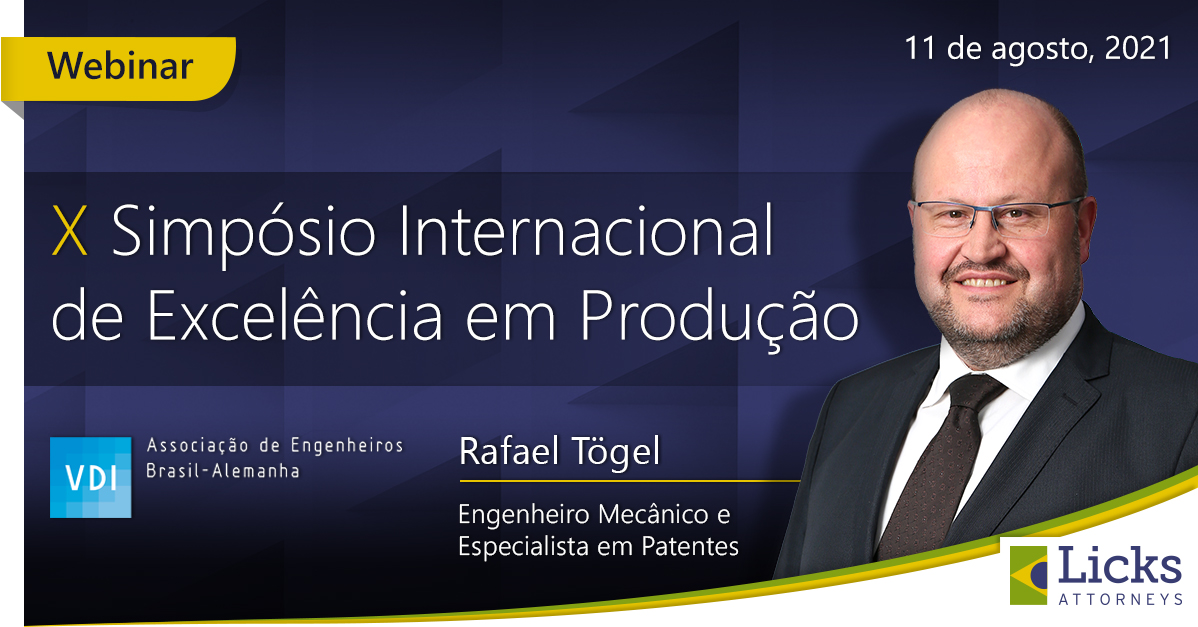 Webinar

11 de agosto, 2021

X Simpósio Internacional de Excelência em Produção

VDI

Associação de Engenheiros Brasil-Alemanha

Rafael Tögel

Engenheiro Mecânico e Especialista em Patentes

Licks ATTORNEYS